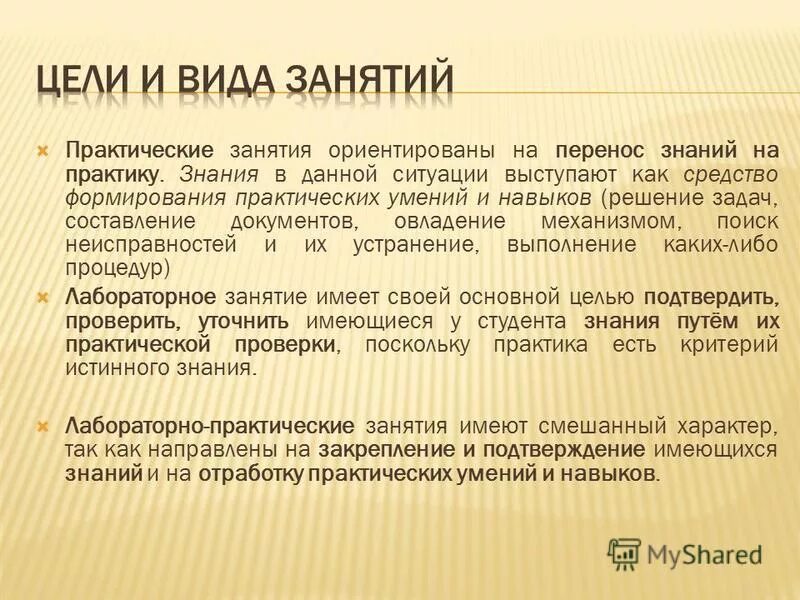 ЦЕЛИ И ВИДА ЗАНЯТИЙ

Практические занятия ориентированы на перенос знаний на практику. Знания в данной ситуации выступают как средство формирования практических умений и навыков (решение задач, составление документов, овладение механизмом, поиск неисправностей и их устранение, выполнение каких-либо процедур)

Лабораторное занятие имеет своей основной целью подтвердить, проверить, уточнить имеющиеся у студента знания путём их практической проверки, поскольку практика есть критерий истинного знания.

Лабораторно-практические занятия имеют смешанный характер, так как направлены на закрепление и подтверждение имеющихся знаний и на отработку практических умений и навыков.

MyShared